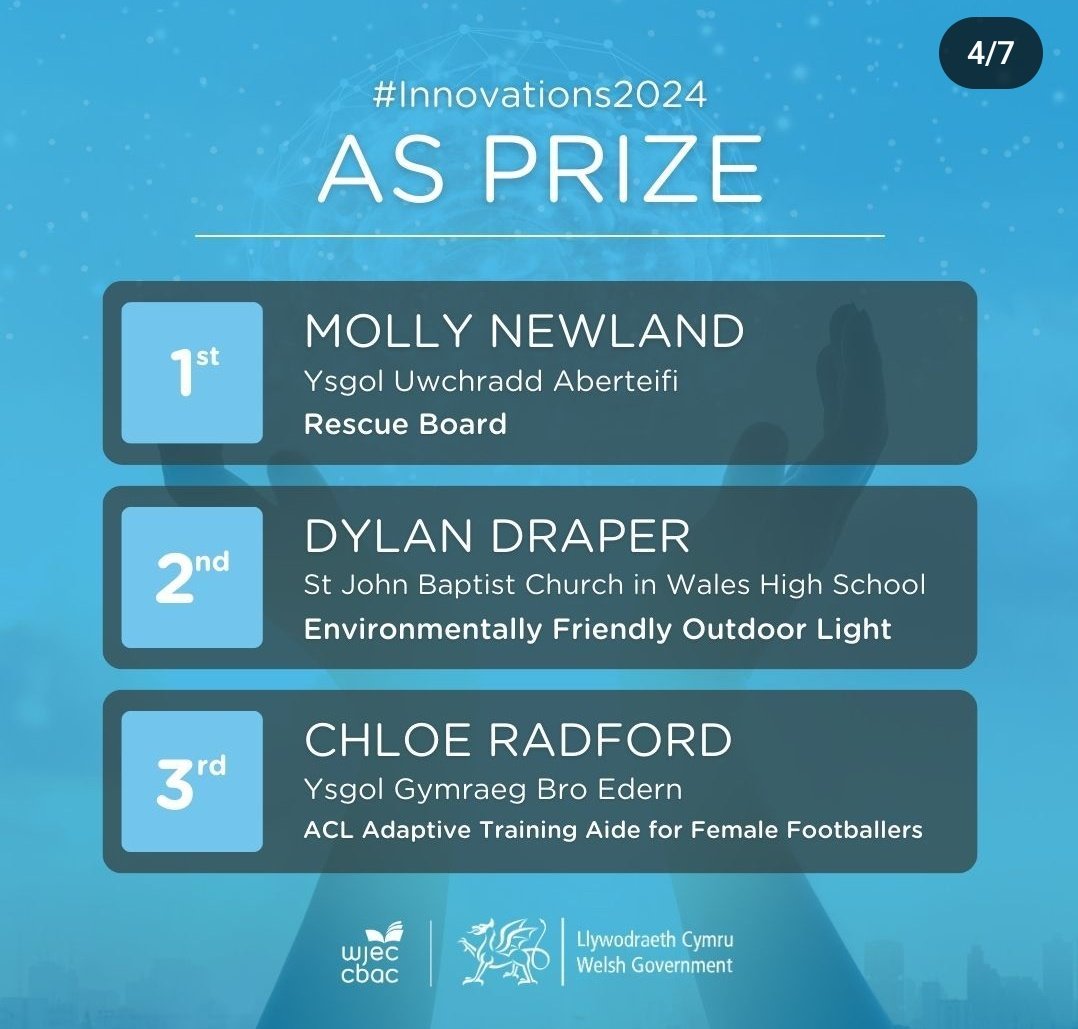 4/7

#Innovations2024

AS PRIZE

1st
MOLLY NEWLAND
Ysgol Uwchradd Aberteifi
Rescue Board

2nd
DYLAN DRAPER
St John Baptist Church in Wales High School
Environmentally Friendly Outdoor Light

3rd
CHLOE RADFORD
Ysgol Gymraeg Bro Edern
ACL Adaptive Training Aide for Female Footballers

wjec cbac

Llywodraeth Cymru
Welsh Government